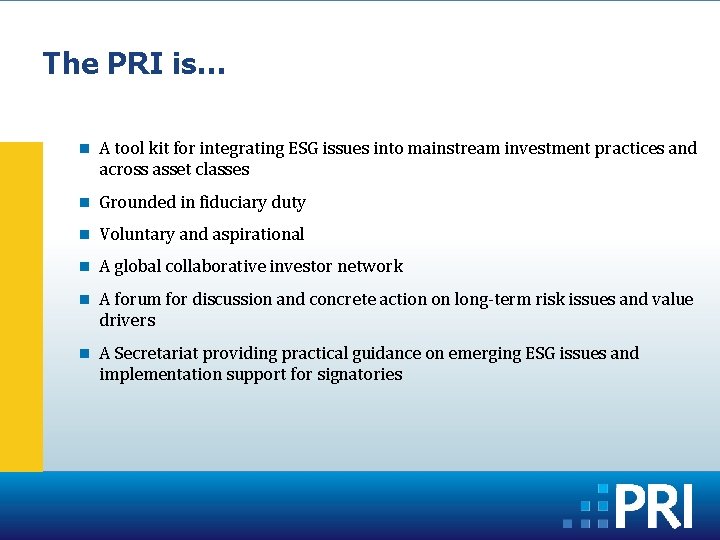 The PRI is…

- A tool kit for integrating ESG issues into mainstream investment practices and across asset classes
- Grounded in fiduciary duty
- Voluntary and aspirational
- A global collaborative investor network
- A forum for discussion and concrete action on long-term risk issues and value drivers
- A Secretariat providing practical guidance on emerging ESG issues and implementation support for signatories

PRI